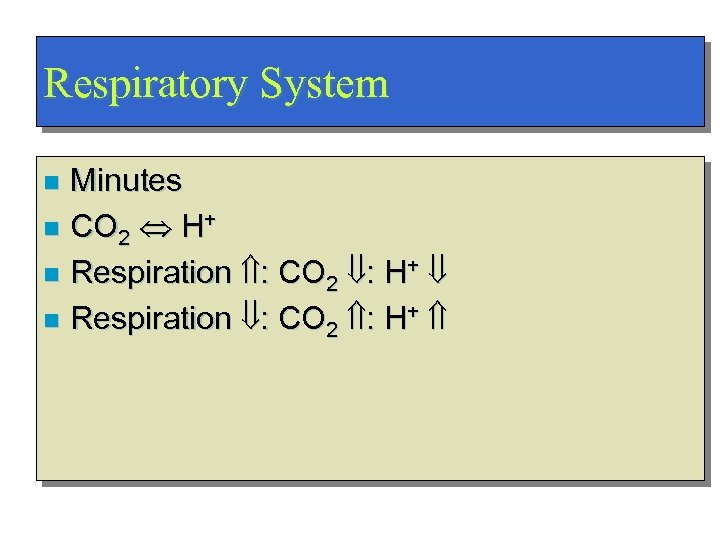 Respiratory System

- Minutes
- $CO_2 \Leftrightarrow H^+$
- Respiration $\Uparrow$: $CO_2 \Downarrow$: $H^+ \Downarrow$
- Respiration $\Downarrow$: $CO_2 \Uparrow$: $H^+ \Uparrow$